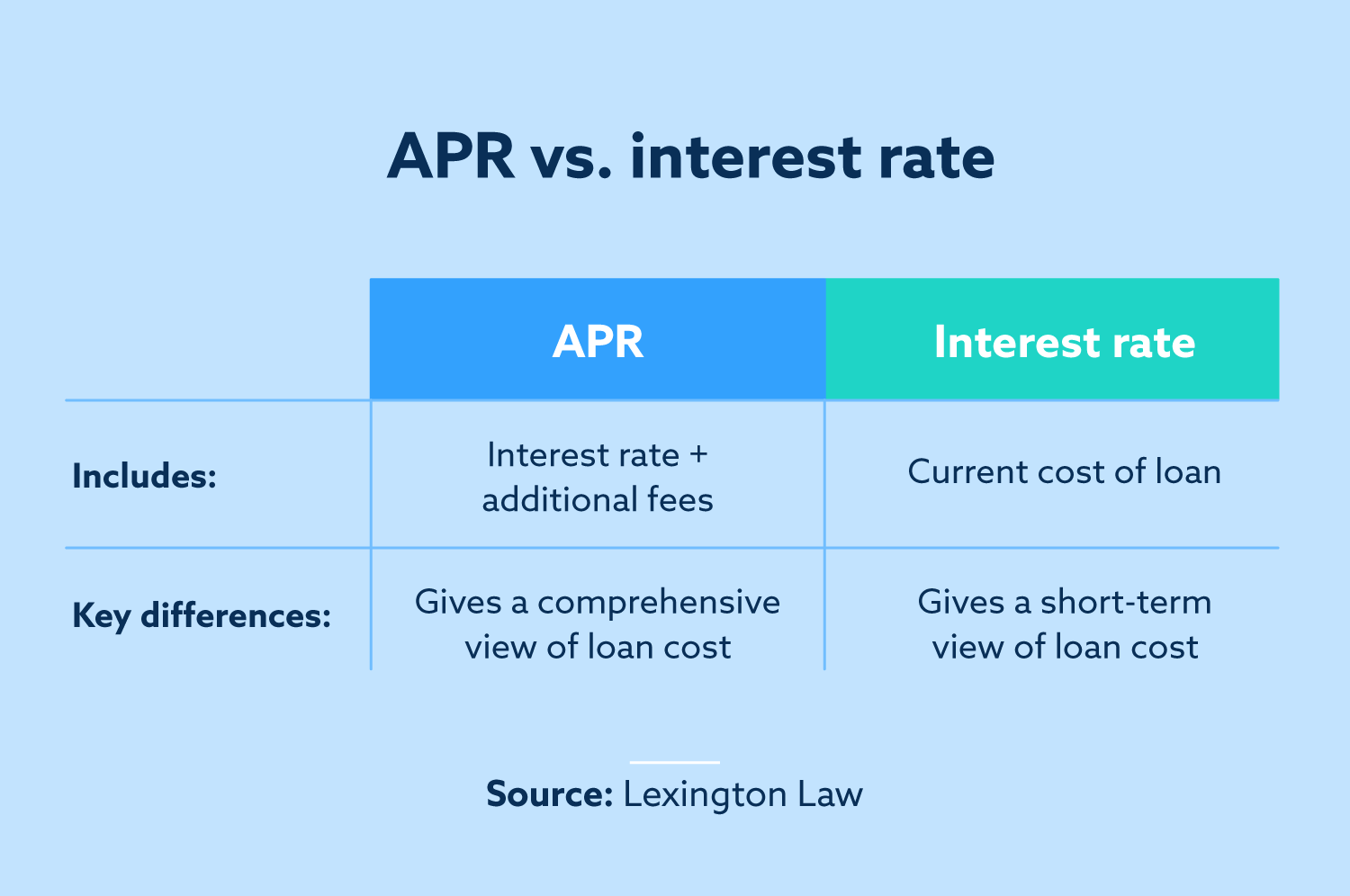 APR vs. interest rate

| | APR | Interest rate |
|---|---|---|
| Includes: | Interest rate + additional fees | Current cost of loan |
| Key differences: | Gives a comprehensive view of loan cost | Gives a short-term view of loan cost |

Source: Lexington Law